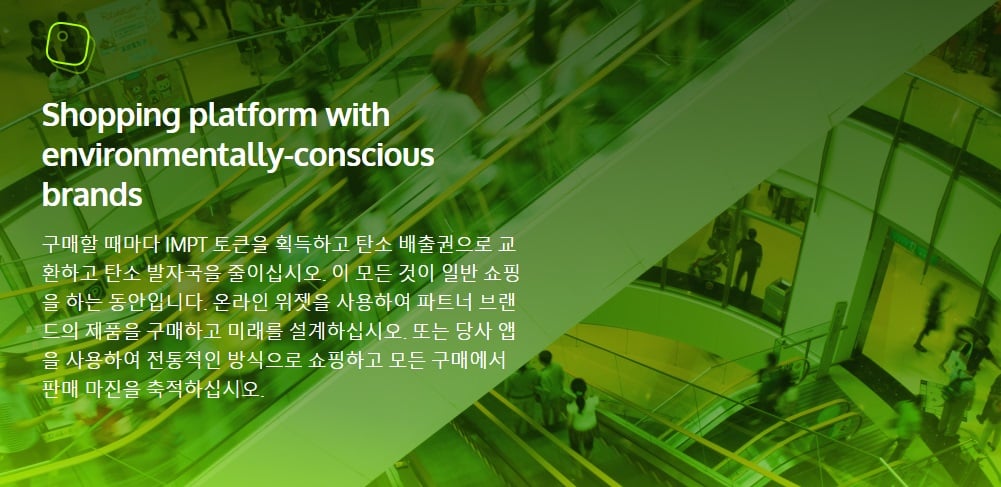 Shopping platform with environmentally-conscious brands

구매할 때마다 IMPT 토큰을 획득하고 탄소 배출권으로 교환하고 탄소 발자국을 줄이십시오. 이 모든 것이 일반 쇼핑을 하는 동안입니다. 온라인 위젯을 사용하여 파트너 브랜드의 제품을 구매하고 미래를 설계하십시오. 또는 당사 앱을 사용하여 전통적인 방식으로 쇼핑하고 모든 구매에서 판매 마진을 축적하십시오.